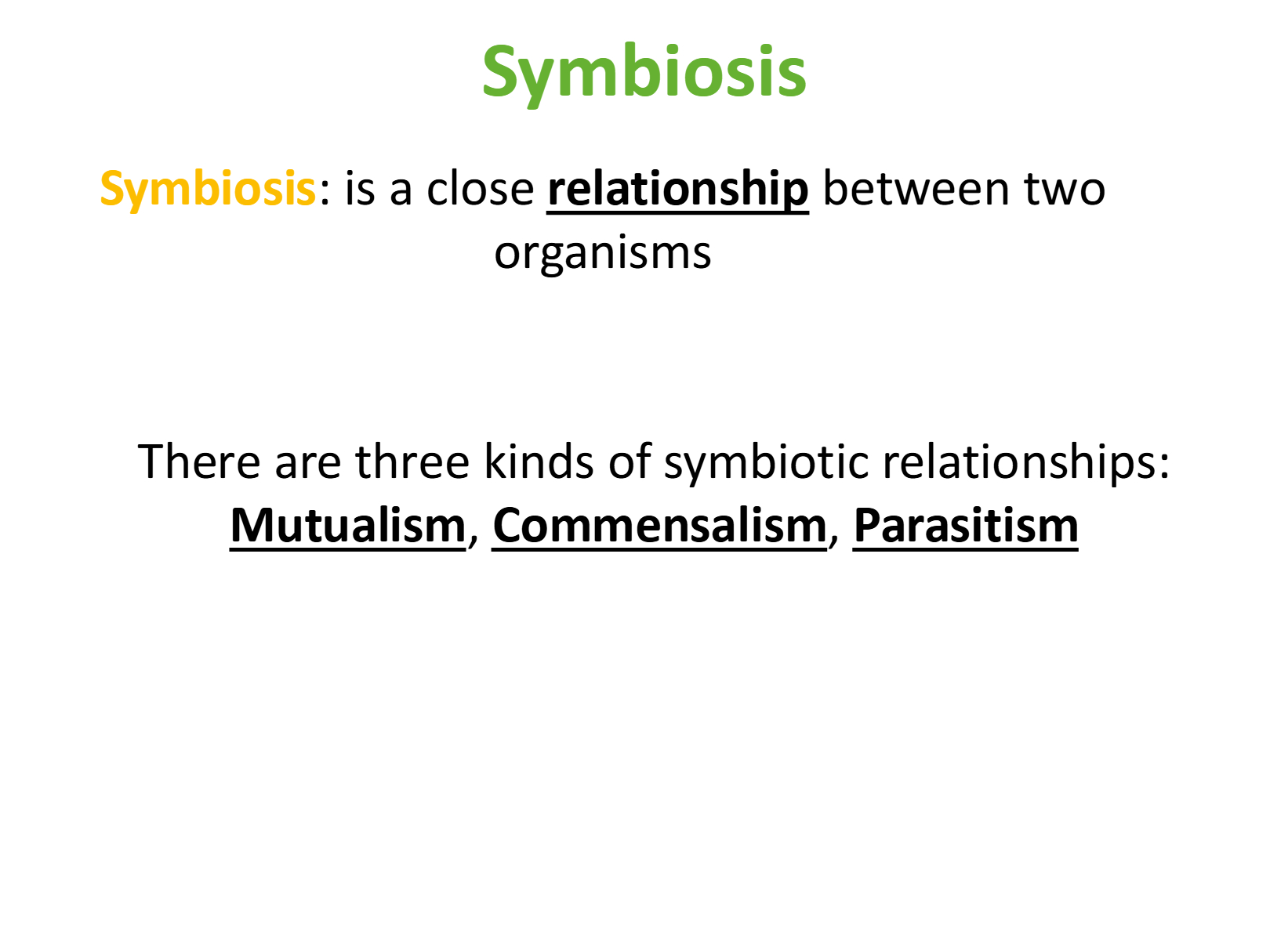 Symbiosis

Symbiosis: is a close relationship between two organisms

There are three kinds of symbiotic relationships: Mutualism, Commensalism, Parasitism